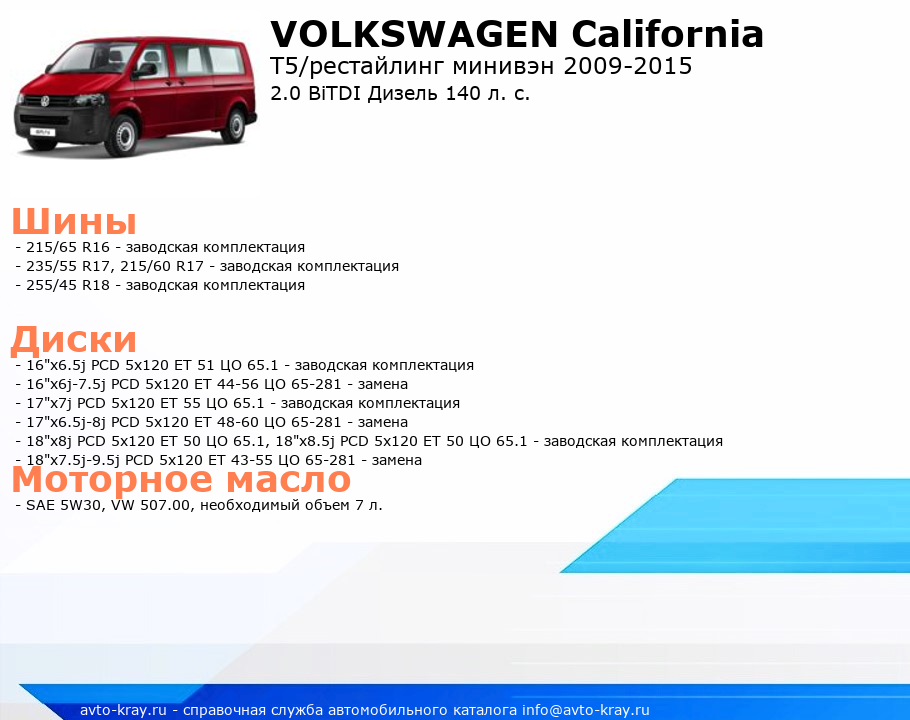 VOLKSWAGEN California
T5/рестайлинг минивэн 2009-2015
2.0 BiTDI Дизель 140 л. с.

Шины
- 215/65 R16 - заводская комплектация
- 235/55 R17, 215/60 R17 - заводская комплектация
- 255/45 R18 - заводская комплектация

Диски
- 16"x6.5j PCD 5x120 ET 51 ЦО 65.1 - заводская комплектация
- 16"x6j-7.5j PCD 5x120 ET 44-56 ЦО 65-281 - замена
- 17"x7j PCD 5x120 ET 55 ЦО 65.1 - заводская комплектация
- 17"x6.5j-8j PCD 5x120 ET 48-60 ЦО 65-281 - замена
- 18"x8j PCD 5x120 ET 50 ЦО 65.1, 18"x8.5j PCD 5x120 ET 50 ЦО 65.1 - заводская комплектация
- 18"x7.5j-9.5j PCD 5x120 ET 43-55 ЦО 65-281 - замена

Моторное масло
- SAE 5W30, VW 507.00, необходимый объем 7 л.

avto-kray.ru - справочная служба автомобильного каталога info@avto-kray.ru